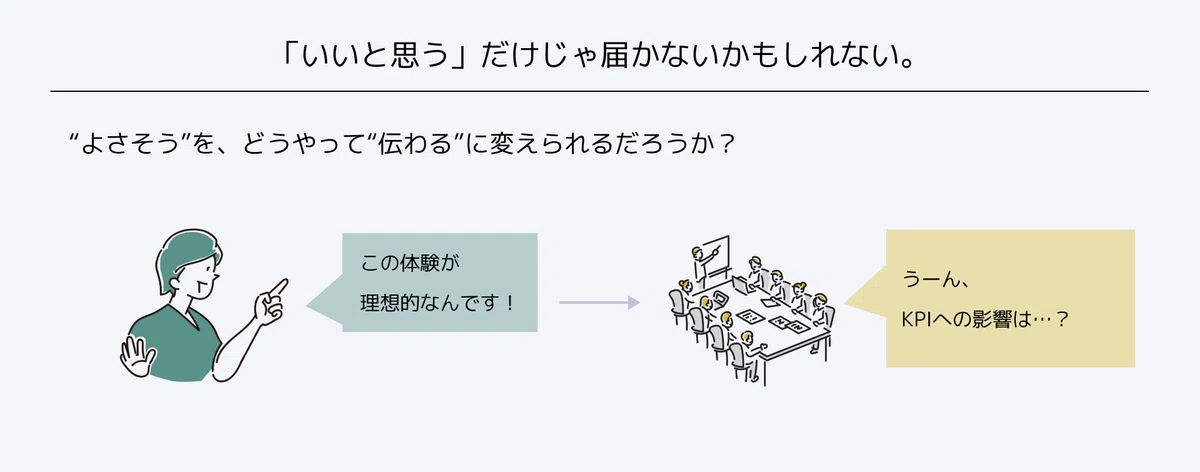 「いいと思う」だけじゃ届かないかもしれない。

“よさそう”を、どうやって“伝わる”に変えられるだろうか？

この体験が
理想的なんです！

うーん、
KPIへの影響は…？